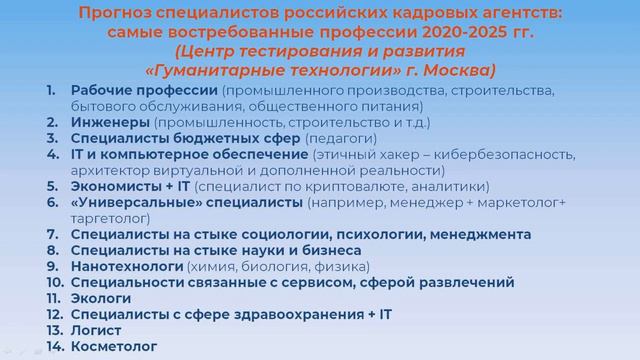 Прогноз специалистов российских кадровых агентств: самые востребованные профессии 2020-2025 гг.
(Центр тестирования и развития «Гуманитарные технологии» г. Москва)

1. Рабочие профессии (промышленного производства, строительства, бытового обслуживания, общественного питания)
2. Инженеры (промышленность, строительство и т.д.)
3. Специалисты бюджетных сфер (педагоги)
4. IT и компьютерное обеспечение (этичный хакер – кибербезопасность, архитектор виртуальной и дополненной реальности)
5. Экономисты + IT (специалист по криптовалюте, аналитики)
6. «Универсальные» специалисты (например, менеджер + маркетолог+ таргетолог)
7. Специалисты на стыке социологии, психологии, менеджмента
8. Специалисты на стыке науки и бизнеса
9. Нанотехнологи (химия, биология, физика)
10. Специальности связанные с сервисом, сферой развлечений
11. Экологи
12. Специалисты с сфере здравоохранения + IT
13. Логист
14. Косметолог